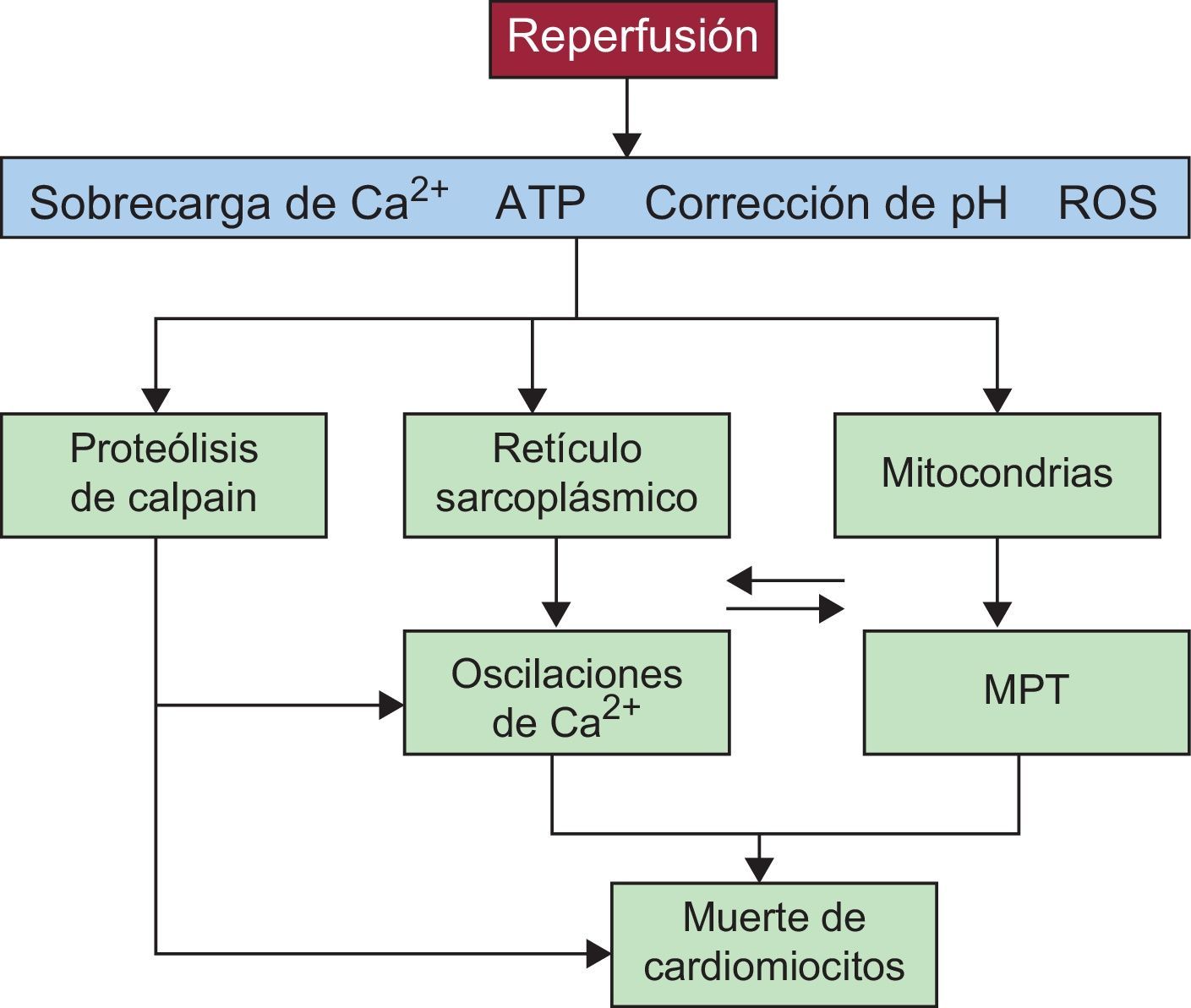 Reperfusión

Sobrecarga de $Ca^{2+}$ ATP Corrección de pH ROS

Proteólisis de calpain

Retículo sarcoplásmico

Mitocondrias

Oscilaciones de $Ca^{2+}$

MPT

Muerte de cardiomiocitos